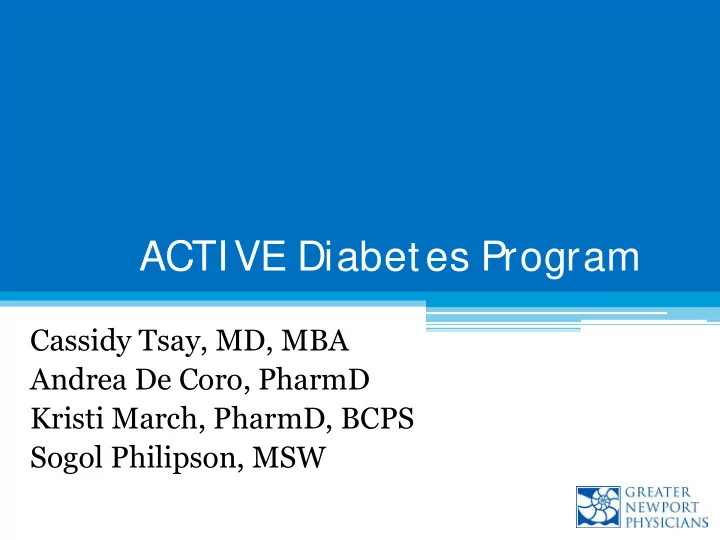 ACTIVE Diabetes Program

Cassidy Tsay, MD, MBA
Andrea De Coro, PharmD
Kristi March, PharmD, BCPS
Sogol Philipson, MSW

GREATER
NEWPORT
PHYSICIANS